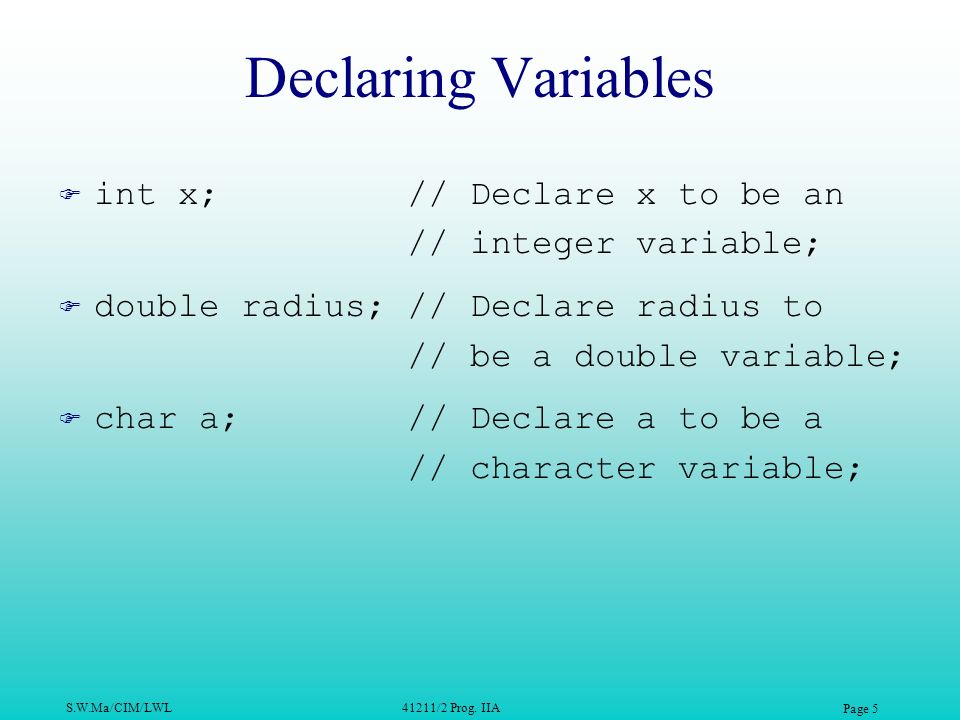 Declaring Variables

int x; // Declare x to be an
// integer variable;

double radius; // Declare radius to
// be a double variable;

char a; // Declare a to be a
// character variable;

S.W.Ma/CIM/LWL 41211/2 Prog. IIA Page 5